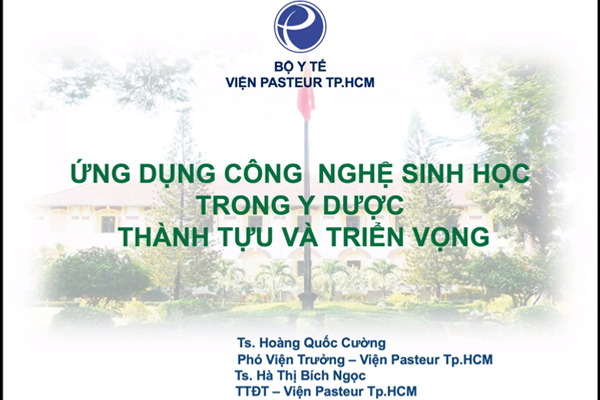 BỘ Y TẾ
VIỆN PASTEUR TP.HCM

ỨNG DỤNG CÔNG  NGHỆ SINH HỌC
TRONG Y DƯỢC
THÀNH TỰU VÀ TRIỂN VỌNG

Ts. Hoàng Quốc Cường
Phó Viện Trưởng – Viện Pasteur Tp.HCM
Ts. Hà Thị Bích Ngọc
TTĐT – Viện Pasteur Tp.HCM